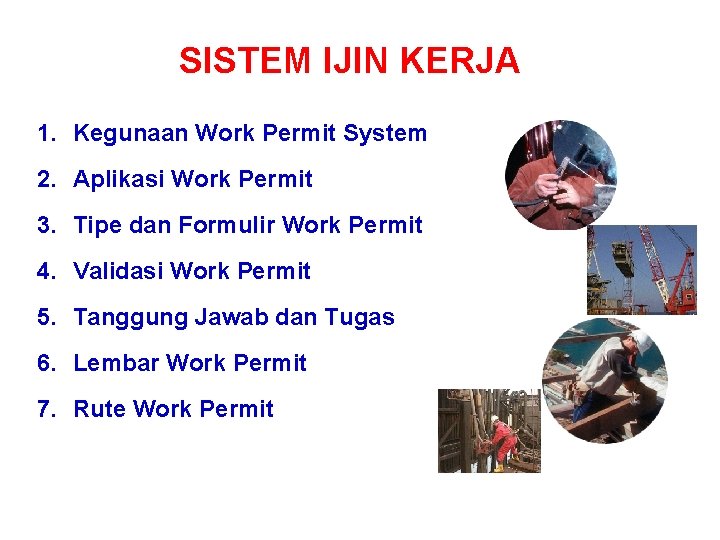 SISTEM IJIN KERJA

1. Kegunaan Work Permit System
2. Aplikasi Work Permit
3. Tipe dan Formulir Work Permit
4. Validasi Work Permit
5. Tanggung Jawab dan Tugas
6. Lembar Work Permit
7. Rute Work Permit